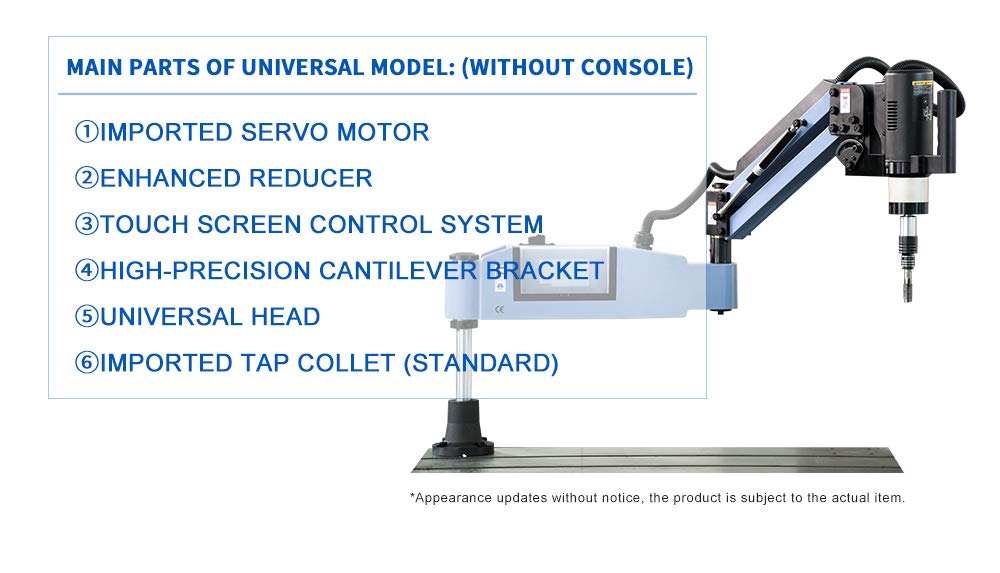 MAIN PARTS OF UNIVERSAL MODEL: (WITHOUT CONSOLE)

①IMPORTED SERVO MOTOR

②ENHANCED REDUCER

③TOUCH SCREEN CONTROL SYSTEM

④HIGH-PRECISION CANTILEVER BRACKET

⑤UNIVERSAL HEAD

⑥IMPORTED TAP COLLET (STANDARD)

CE

*Appearance updates without notice, the product is subject to the actual item.